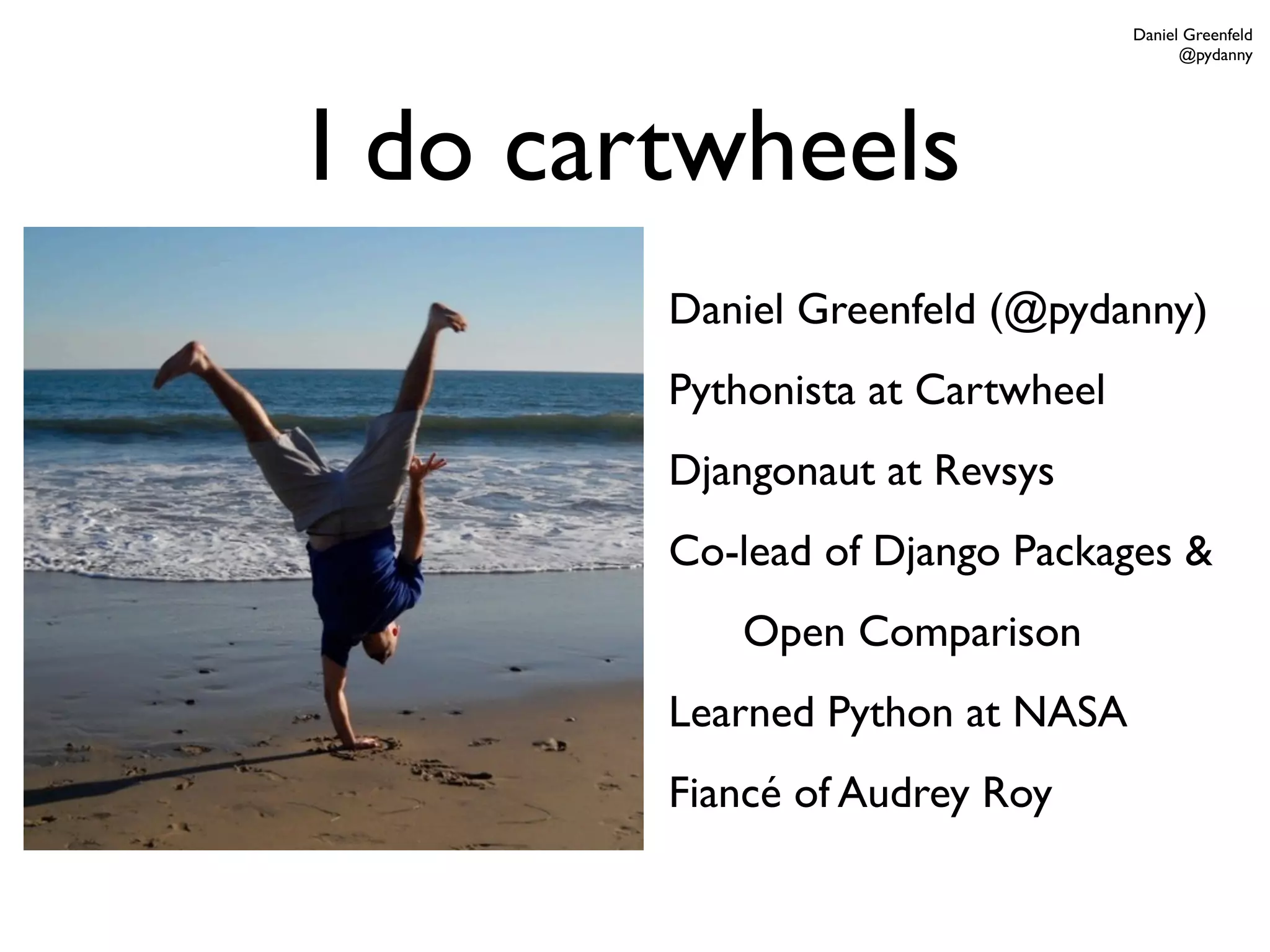 Daniel Greenfeld
@pydanny

I do cartwheels

Daniel Greenfeld (@pydanny)

Pythonista at Cartwheel

Djangonaut at Revsys

Co-lead of Django Packages & Open Comparison

Learned Python at NASA

Fiancé of Audrey Roy